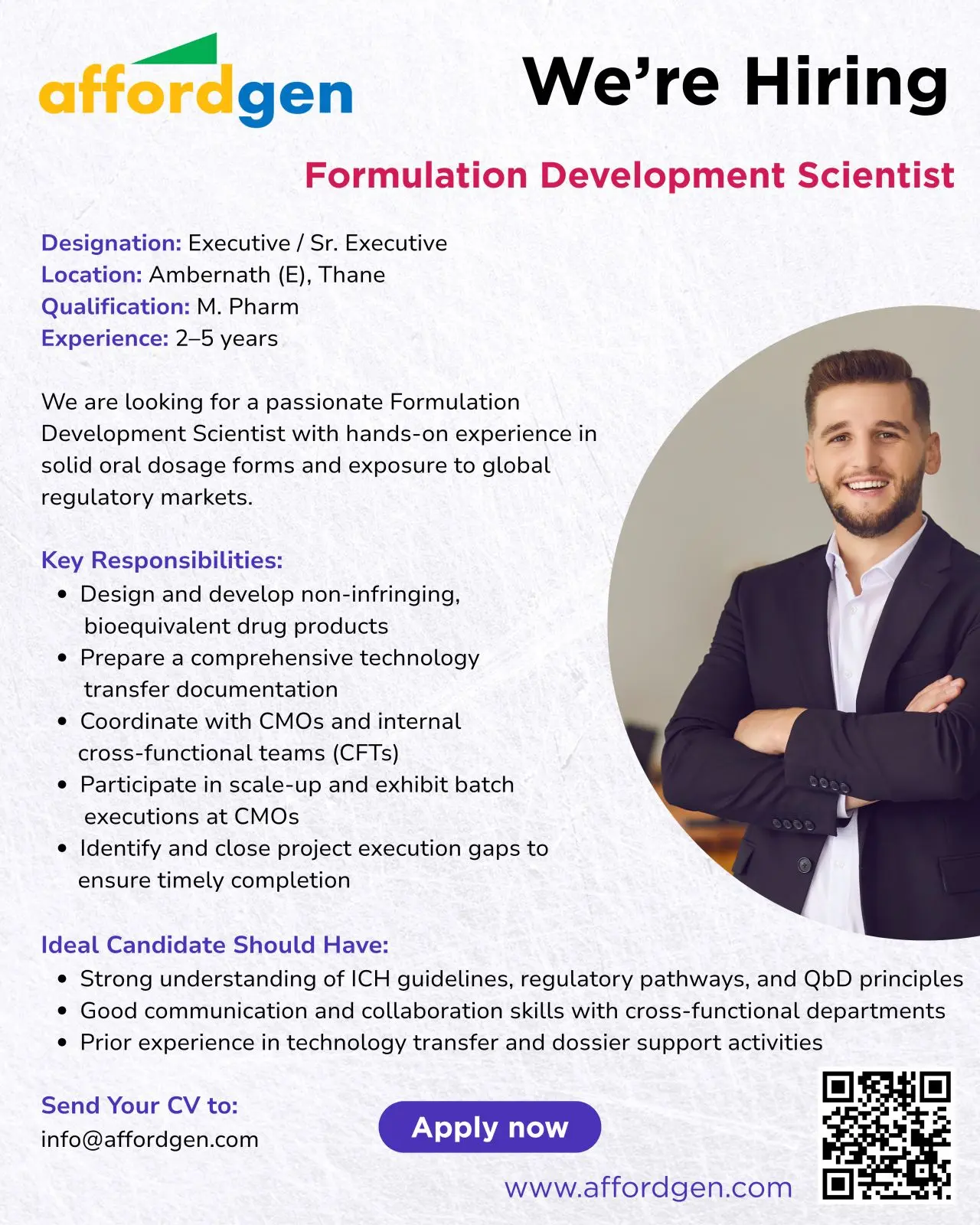 affordgen

We're Hiring

Formulation Development Scientist

Designation: Executive / Sr. Executive
Location: Ambernath (E), Thane
Qualification: M. Pharm
Experience: 2–5 years

We are looking for a passionate Formulation Development Scientist with hands-on experience in solid oral dosage forms and exposure to global regulatory markets.

Key Responsibilities:
• Design and develop non-infringing, bioequivalent drug products
• Prepare a comprehensive technology transfer documentation
• Coordinate with CMOs and internal cross-functional teams (CFTs)
• Participate in scale-up and exhibit batch executions at CMOs
• Identify and close project execution gaps to ensure timely completion

Ideal Candidate Should Have:
• Strong understanding of ICH guidelines, regulatory pathways, and QbD principles
• Good communication and collaboration skills with cross-functional departments
• Prior experience in technology transfer and dossier support activities

Send Your CV to:
info@affordgen.com

Apply now

www.affordgen.com